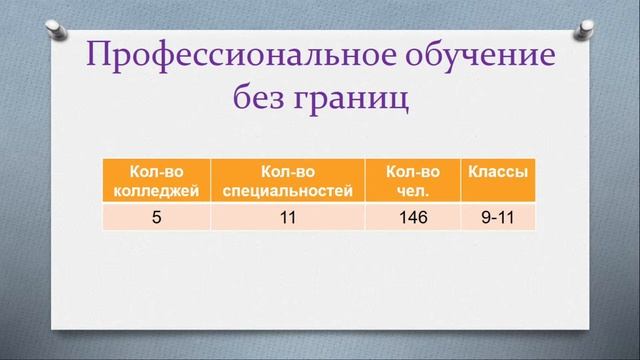 Профессиональное обучение без границ

| Кол-во колледжей | Кол-во специальностей | Кол-во чел. | Классы |
|---|---|---|---|
| 5 | 11 | 146 | 9-11 |